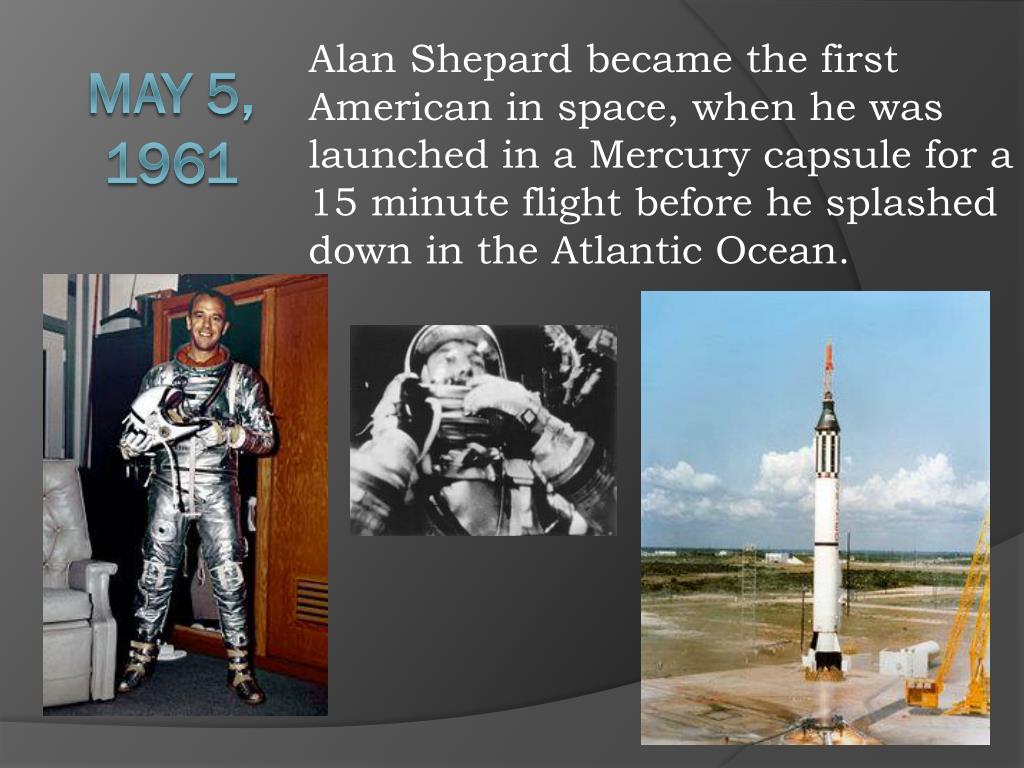 MAY 5, 1961

Alan Shepard became the first American in space, when he was launched in a Mercury capsule for a 15 minute flight before he splashed down in the Atlantic Ocean.